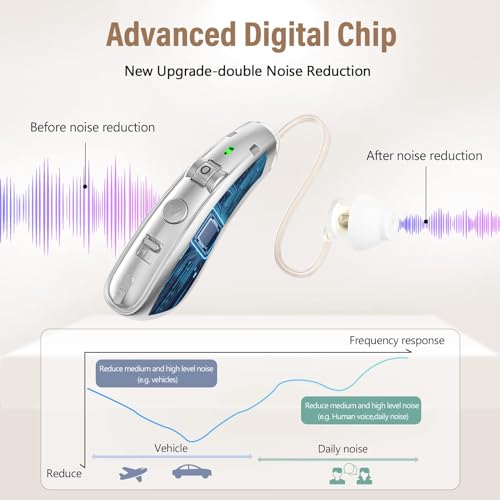 Advanced Digital Chip

New Upgrade-double Noise Reduction

Before noise reduction

After noise reduction

Frequency response

Reduce medium and high level noise (e.g. vehicles)

Reduce medium and high level noise (e.g. Human voice,daily noise)

Vehicle

Daily noise

Reduce